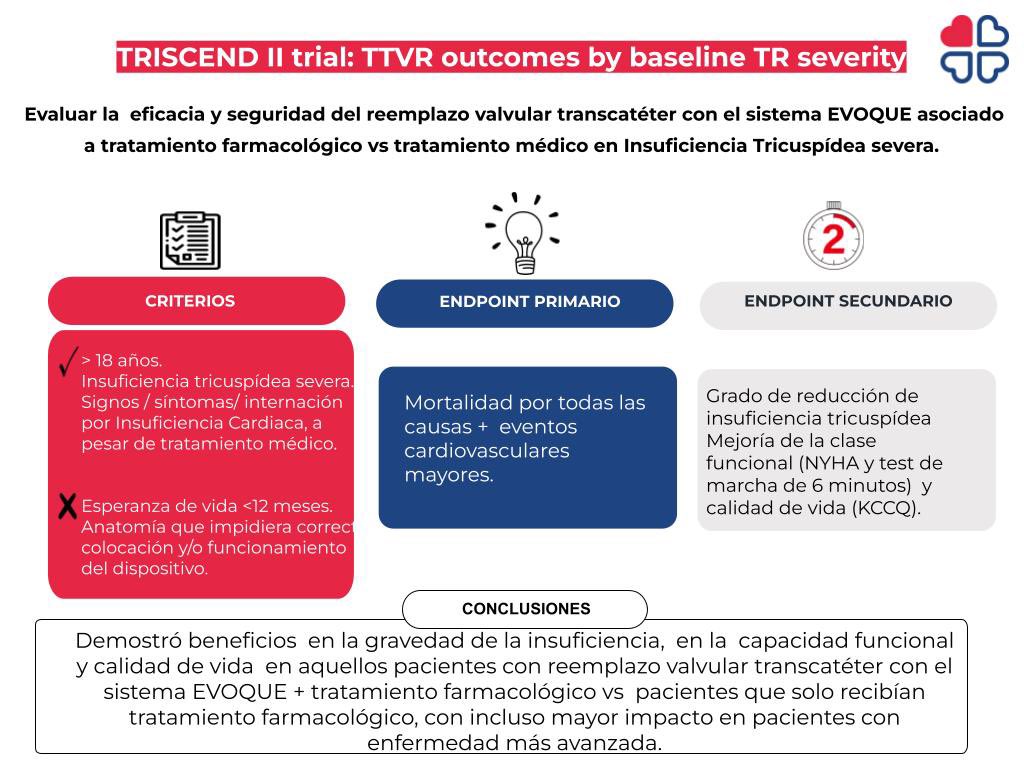 TRISCEND II trial: TTVR outcomes by baseline TR severity

Evaluar la eficacia y seguridad del reemplazo valvular transcatéter con el sistema EVOQUE asociado a tratamiento farmacológico vs tratamiento médico en Insuficiencia Tricuspídea severa.

CRITERIOS

> 18 años.
Insuficiencia tricuspídea severa.
Signos / síntomas/ internación por Insuficiencia Cardiaca, a pesar de tratamiento médico.

Esperanza de vida <12 meses.
Anatomía que impidiera correct
colocación y/o funcionamiento del dispositivo.

ENDPOINT PRIMARIO

Mortalidad por todas las causas + eventos cardiovasculares mayores.

2

ENDPOINT SECUNDARIO

Grado de reducción de insuficiencia tricuspídea
Mejoría de la clase funcional (NYHA y test de marcha de 6 minutos) y calidad de vida (KCCQ).

CONCLUSIONES

Demostró beneficios en la gravedad de la insuficiencia, en la capacidad funcional y calidad de vida en aquellos pacientes con reemplazo valvular transcatéter con el sistema EVOQUE + tratamiento farmacológico vs pacientes que solo recibían tratamiento farmacológico, con incluso mayor impacto en pacientes con enfermedad más avanzada.